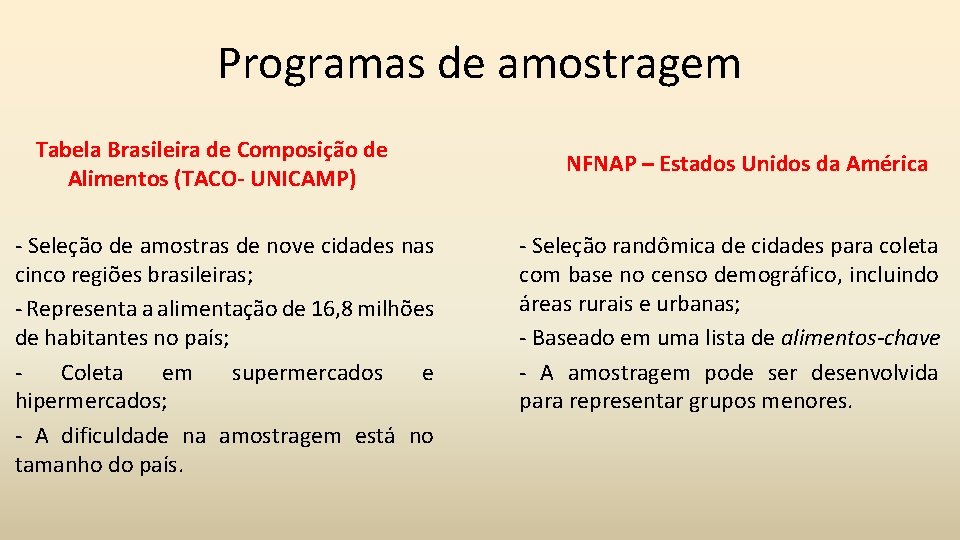 Programas de amostragem

Tabela Brasileira de Composição de Alimentos (TACO- UNICAMP)

- Seleção de amostras de nove cidades nas cinco regiões brasileiras;

- Representa a alimentação de 16,8 milhões de habitantes no país;

- Coleta em supermercados e hipermercados;

- A dificuldade na amostragem está no tamanho do país.

NFNAP – Estados Unidos da América

- Seleção randômica de cidades para coleta com base no censo demográfico, incluindo áreas rurais e urbanas;

- Baseado em uma lista de alimentos-chave

- A amostragem pode ser desenvolvida para representar grupos menores.